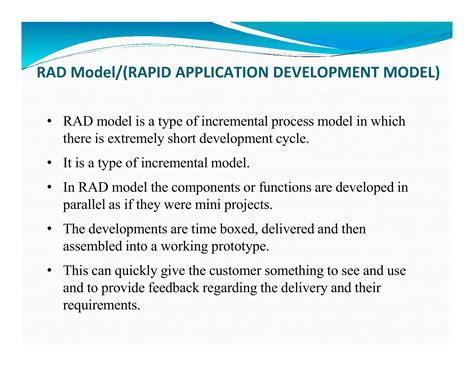 RAD Model/(RAPID APPLICATION DEVELOPMENT MODEL)

• RAD model is a type of incremental process model in which there is extremely short development cycle.

• It is a type of incremental model.

• In RAD model the components or functions are developed in parallel as if they were mini projects.

• The developments are time boxed, delivered and then assembled into a working prototype.

• This can quickly give the customer something to see and use and to provide feedback regarding the delivery and their requirements.